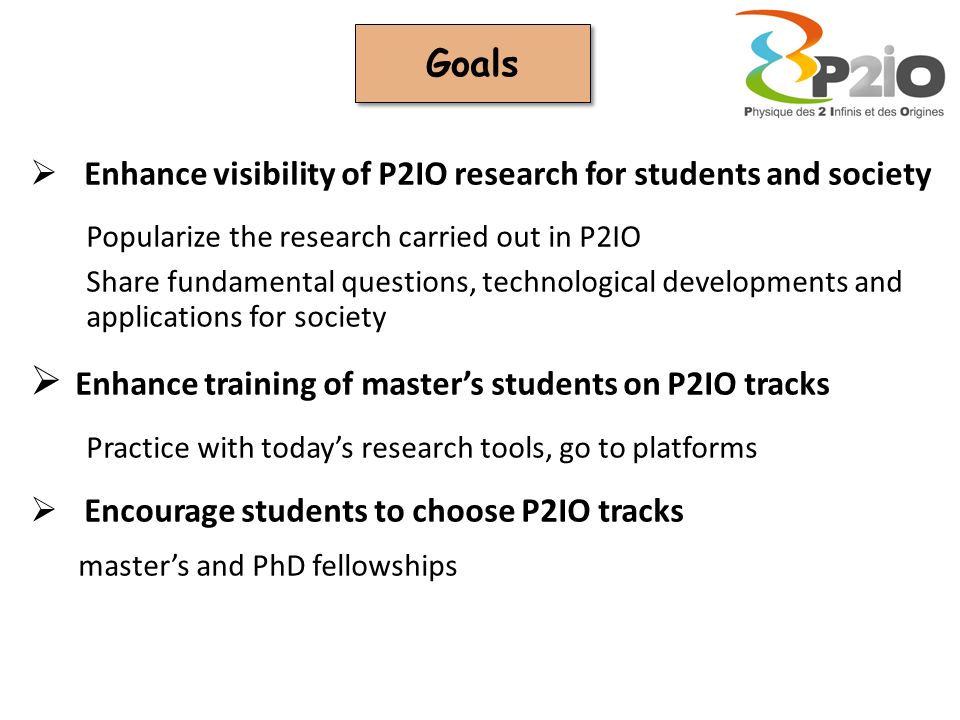 Goals

P2IO
Physique des 2 Infinis et des Origines

➢ Enhance visibility of P2IO research for students and society

Popularize the research carried out in P2IO

Share fundamental questions, technological developments and applications for society

➢ Enhance training of master's students on P2IO tracks

Practice with today's research tools, go to platforms

➢ Encourage students to choose P2IO tracks

master's and PhD fellowships